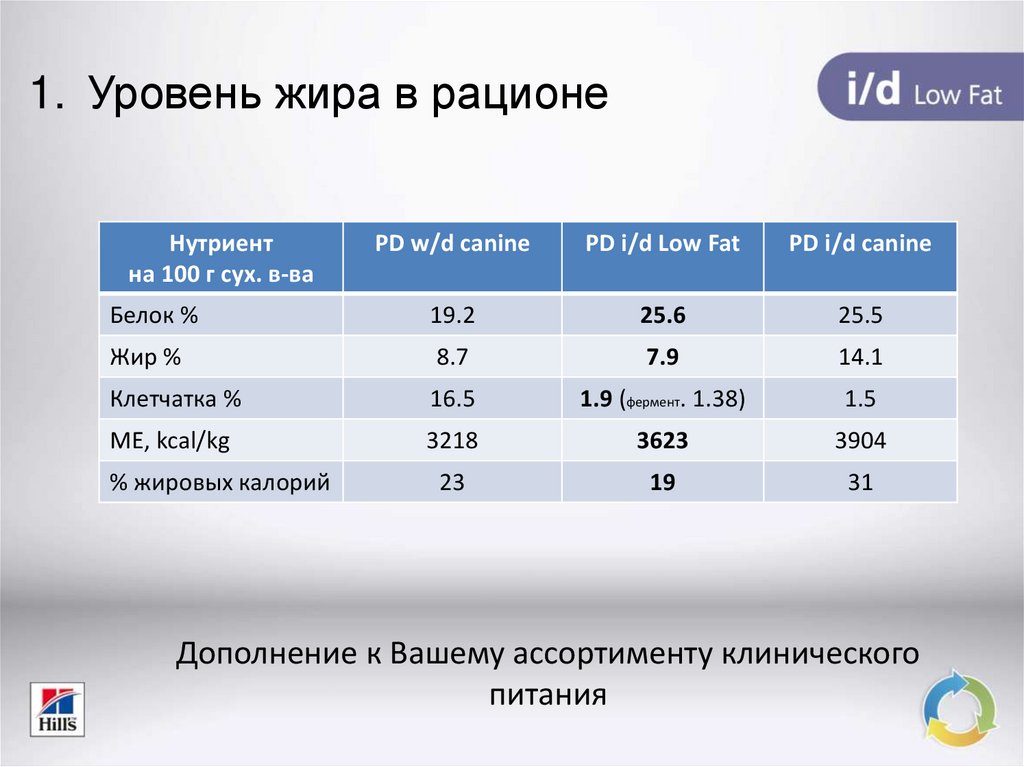 1. Уровень жира в рационе

i/d Low Fat

| Нутриент на 100 г сух. в-ва | PD w/d canine | PD i/d Low Fat | PD i/d canine |
|---|---|---|---|
| Белок % | 19.2 | 25.6 | 25.5 |
| Жир % | 8.7 | 7.9 | 14.1 |
| Клетчатка % | 16.5 | 1.9 (фермент. 1.38) | 1.5 |
| ME, kcal/kg | 3218 | 3623 | 3904 |
| % жировых калорий | 23 | 19 | 31 |

Дополнение к Вашему ассортименту клинического питания

Hill's